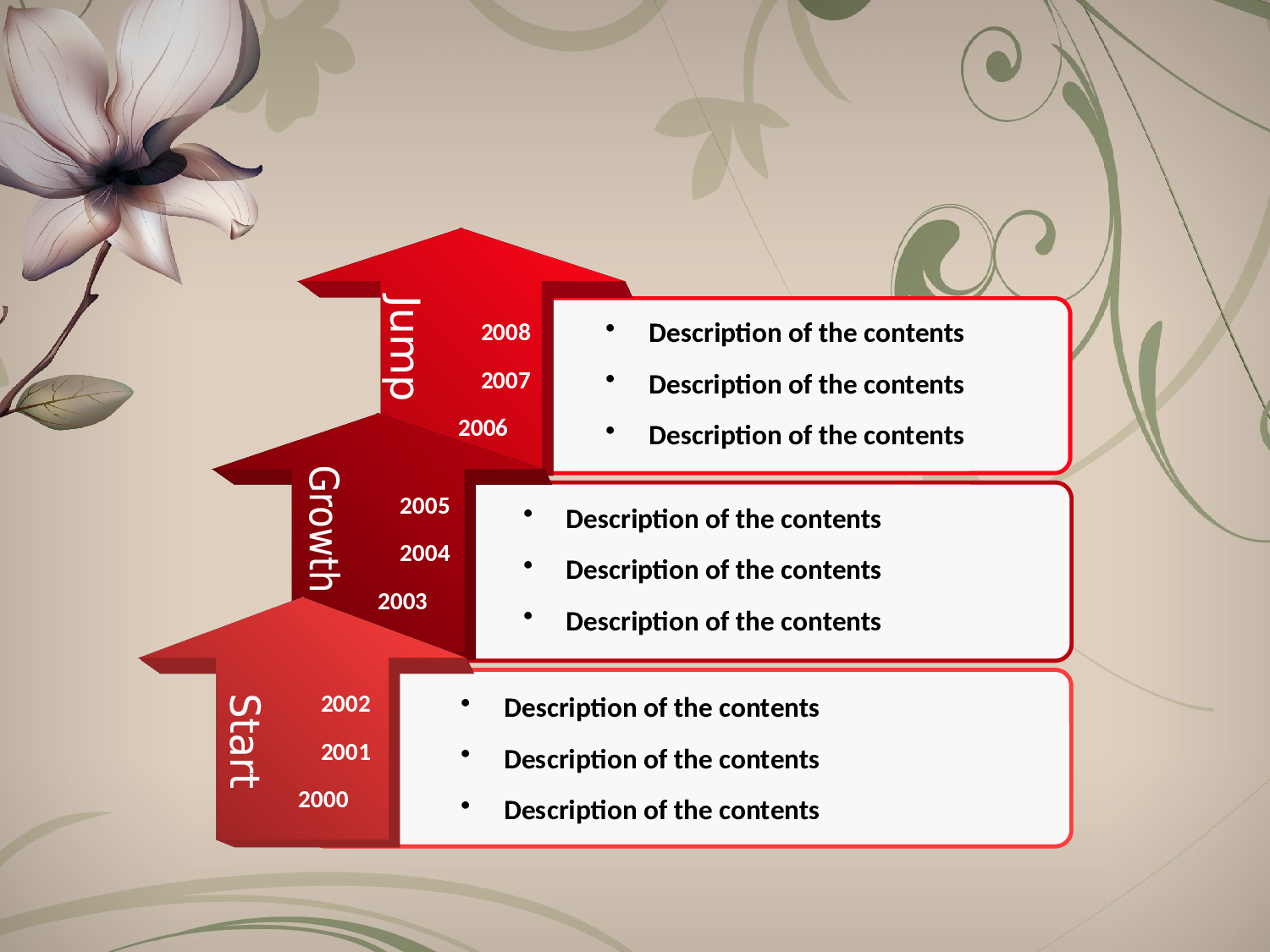 Jump

2008

2007

2006

• Description of the contents
• Description of the contents
• Description of the contents

Growth

2005

2004

2003

• Description of the contents
• Description of the contents
• Description of the contents

Start

2002

2001

2000

• Description of the contents
• Description of the contents
• Description of the contents